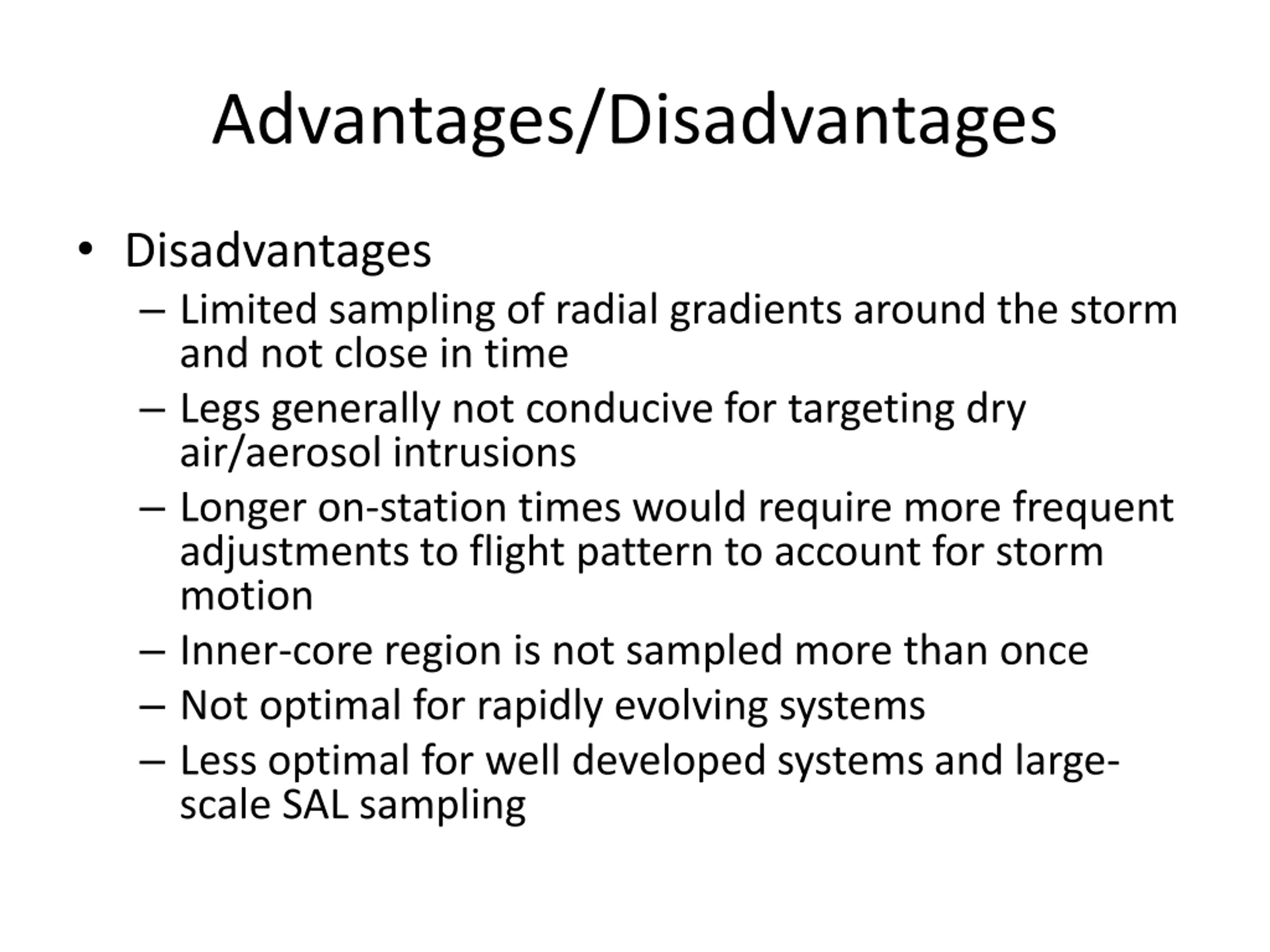 Advantages/Disadvantages

• Disadvantages
– Limited sampling of radial gradients around the storm and not close in time
– Legs generally not conducive for targeting dry air/aerosol intrusions
– Longer on-station times would require more frequent adjustments to flight pattern to account for storm motion
– Inner-core region is not sampled more than once
– Not optimal for rapidly evolving systems
– Less optimal for well developed systems and large-scale SAL sampling